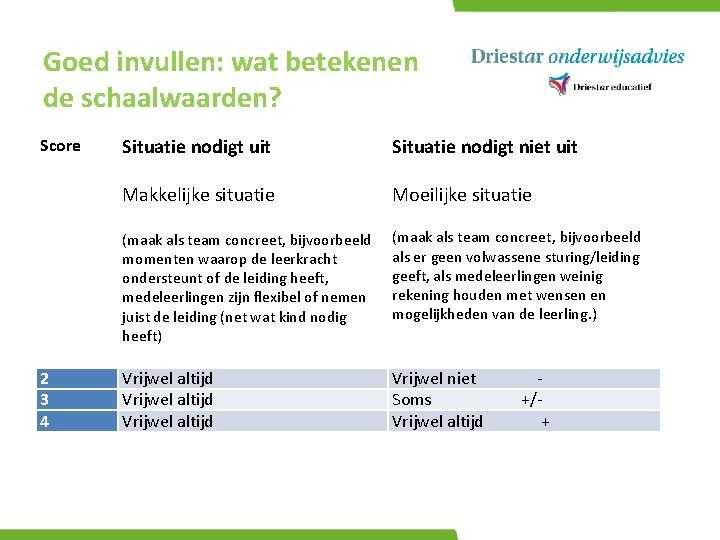 Goed invullen: wat betekenen de schaalwaarden?

Driestar onderwijsadvies

Driestar educatief

| Score | Situatie nodigt uit | Situatie nodigt niet uit |
|---|---|---|
| | Makkelijke situatie | Moeilijke situatie |
| | (maak als team concreet, bijvoorbeeld momenten waarop de leerkracht ondersteunt of de leiding heeft, medeleerlingen zijn flexibel of nemen juist de leiding (net wat kind nodig heeft) | (maak als team concreet, bijvoorbeeld als er geen volwassene sturing/leiding geeft, als medeleerlingen weinig rekening houden met wensen en mogelijkheden van de leerling.) |
| 2 | Vrijwel altijd | Vrijwel niet - |
| 3 | Vrijwel altijd | Soms +/- |
| 4 | Vrijwel altijd | Vrijwel altijd + |